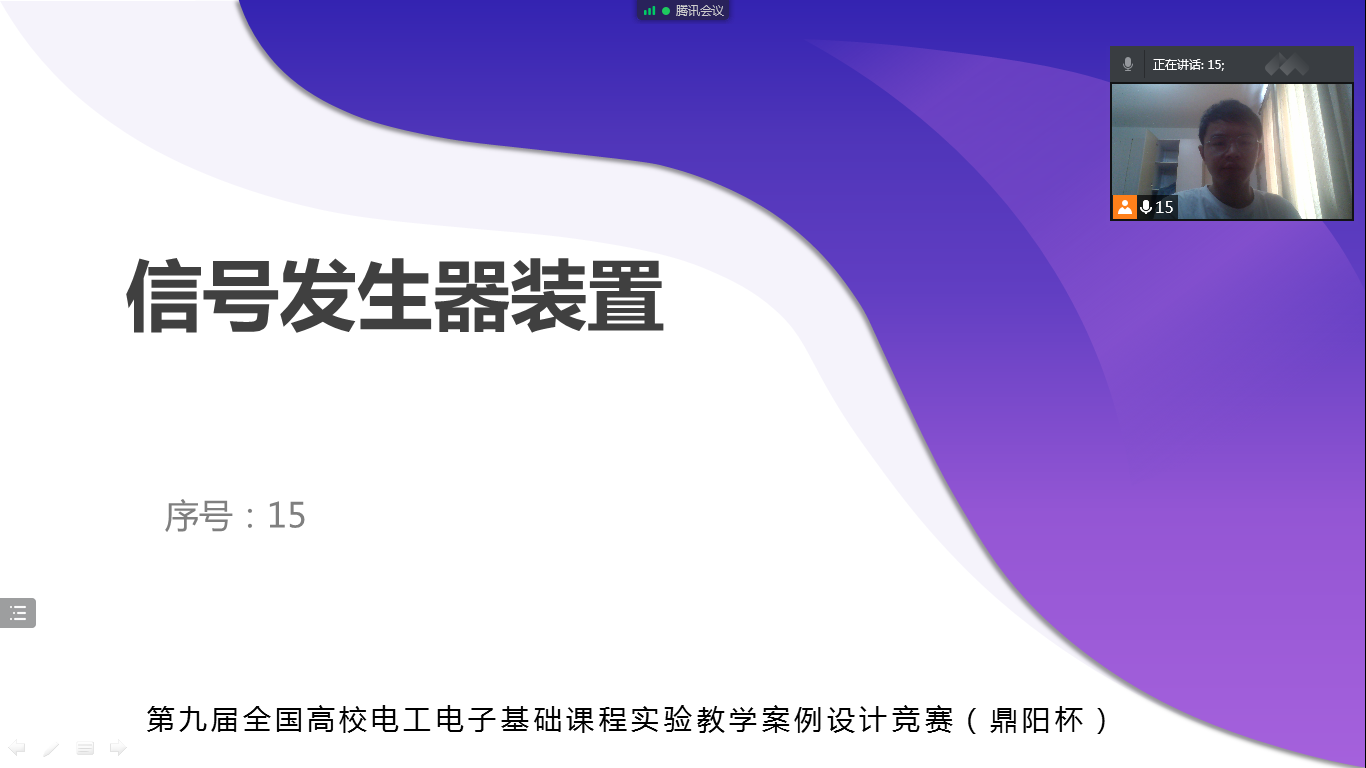 腾讯会议

正在讲话: 15;

15

信号发生器装置

序号：15

第九届全国高校电工电子基础课程实验教学案例设计竞赛（鼎阳杯）